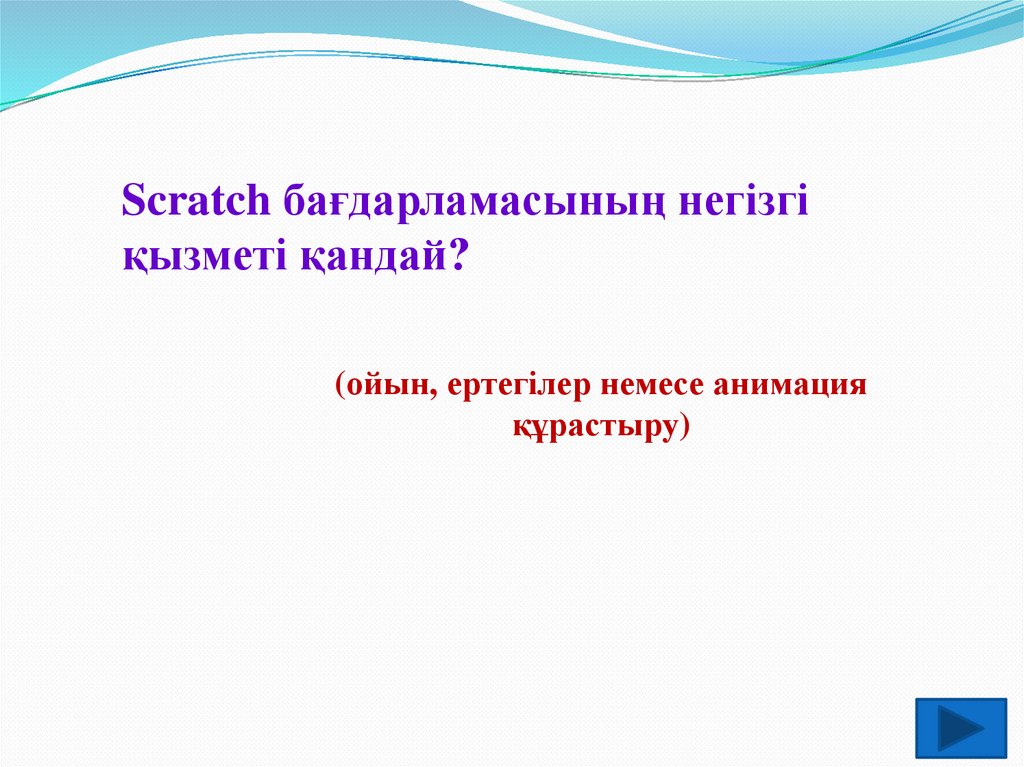 Scratch бағдарламасының негізгі қызметі қандай?

(ойын, ертегілер немесе анимация құрастыру)